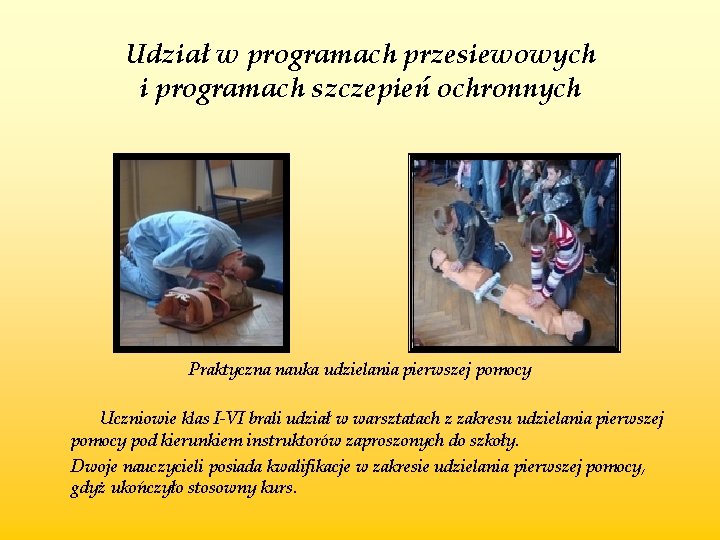 Udział w programach przesiewowych i programach szczepień ochronnych

Praktyczna nauka udzielania pierwszej pomocy

Uczniowie klas I-VI brali udział w warsztatach z zakresu udzielania pierwszej pomocy pod kierunkiem instruktorów zaproszonych do szkoły.

Dwoje nauczycieli posiada kwalifikacje w zakresie udzielania pierwszej pomocy, gdyż ukończyło stosowny kurs.